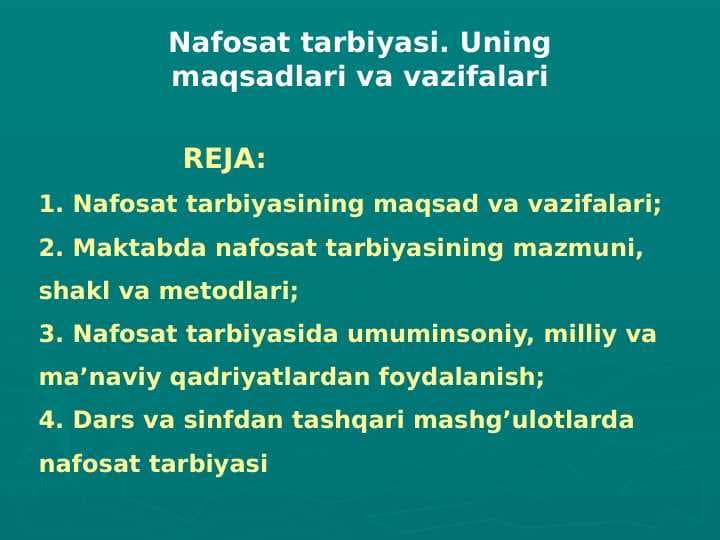 Nafosat tarbiyasi. Uning maqsadlari va vazifalari

REJA:

1. Nafosat tarbiyasining maqsad va vazifalari;

2. Maktabda nafosat tarbiyasining mazmuni, shakl va metodlari;

3. Nafosat tarbiyasida umuminsoniy, milliy va ma’naviy qadriyatlardan foydalanish;

4. Dars va sinfdan tashqari mashg’ulotlarda nafosat tarbiyasi